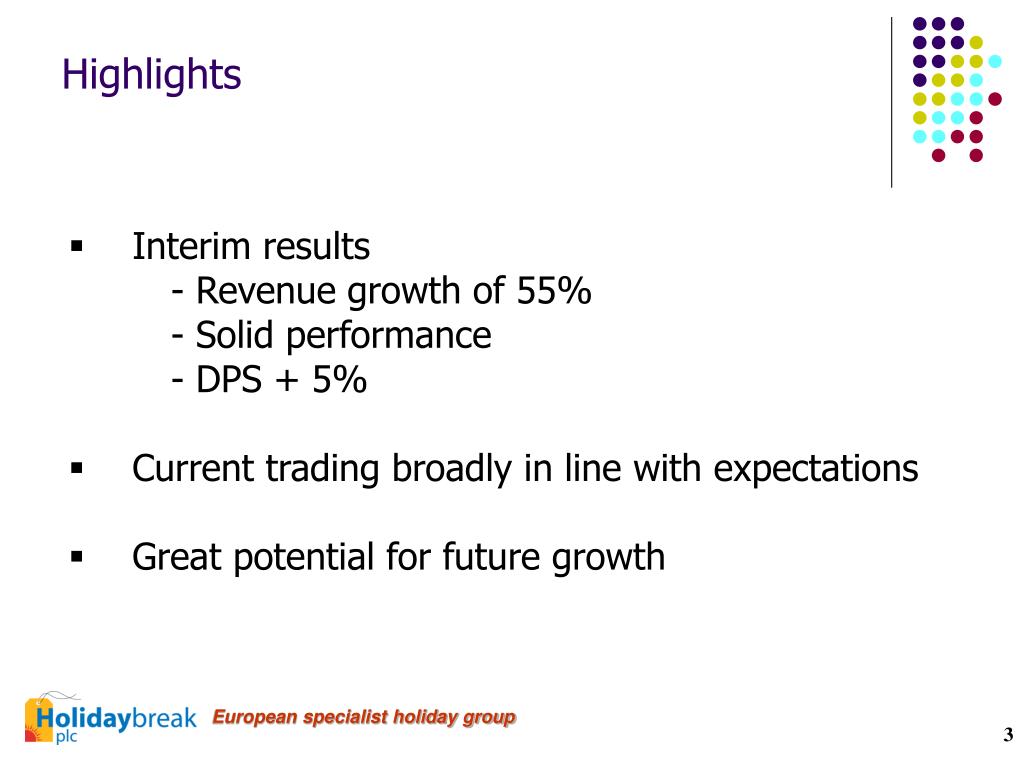 Highlights

▪ Interim results
- Revenue growth of 55%
- Solid performance
- DPS + 5%

▪ Current trading broadly in line with expectations

▪ Great potential for future growth

Holidaybreak plc European specialist holiday group

3